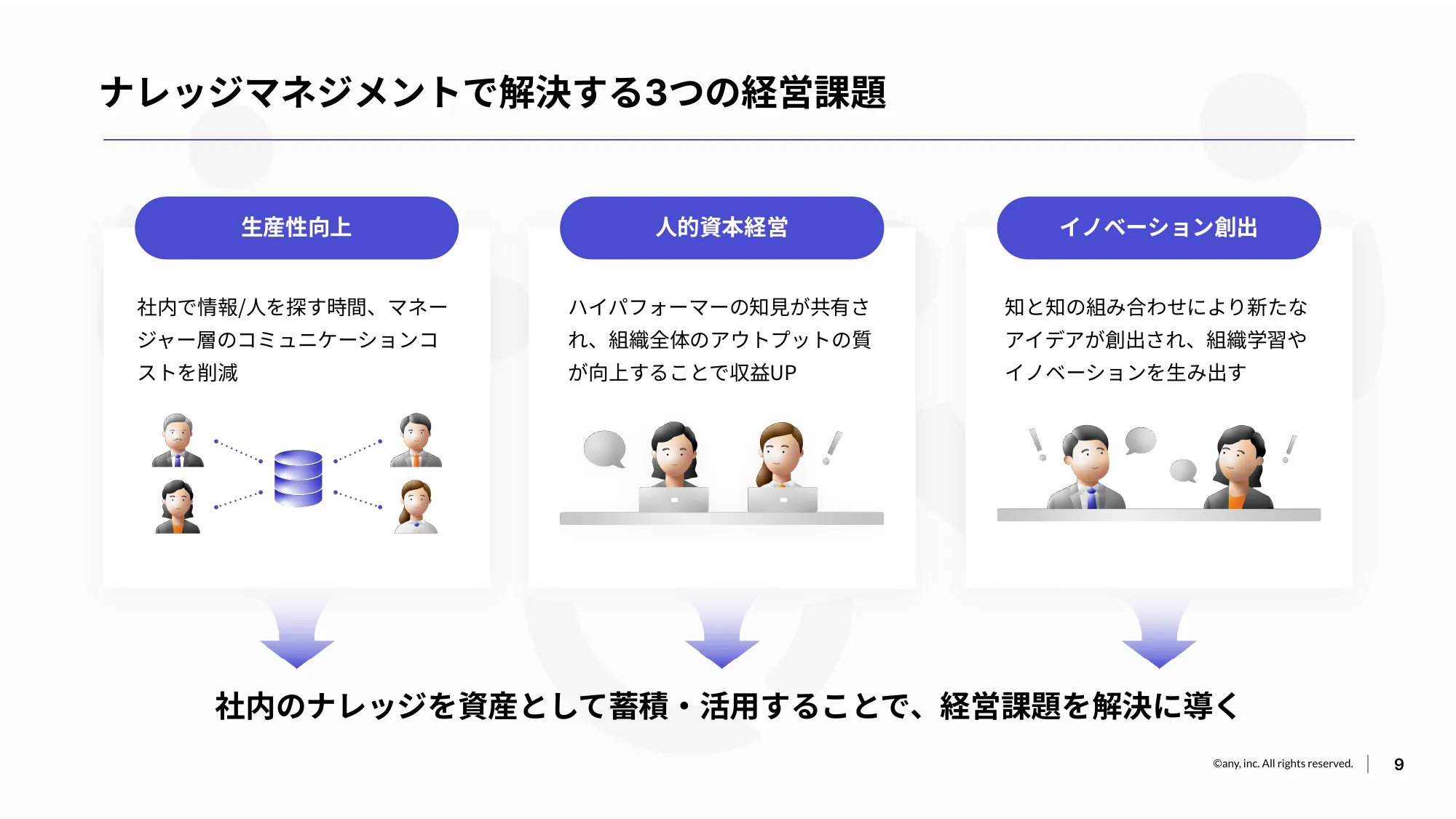 ナレッジマネジメントで解決する3つの経営課題

生産性向上

社内で情報/人を探す時間、マネージャー層のコミュニケーションコストを削減

人的資本経営

ハイパフォーマーの知見が共有され、組織全体のアウトプットの質が向上することで収益UP

イノベーション創出

知と知の組み合わせにより新たなアイデアが創出され、組織学習やイノベーションを生み出す

社内のナレッジを資産として蓄積・活用することで、経営課題を解決に導く

©any, inc. All rights reserved.

9